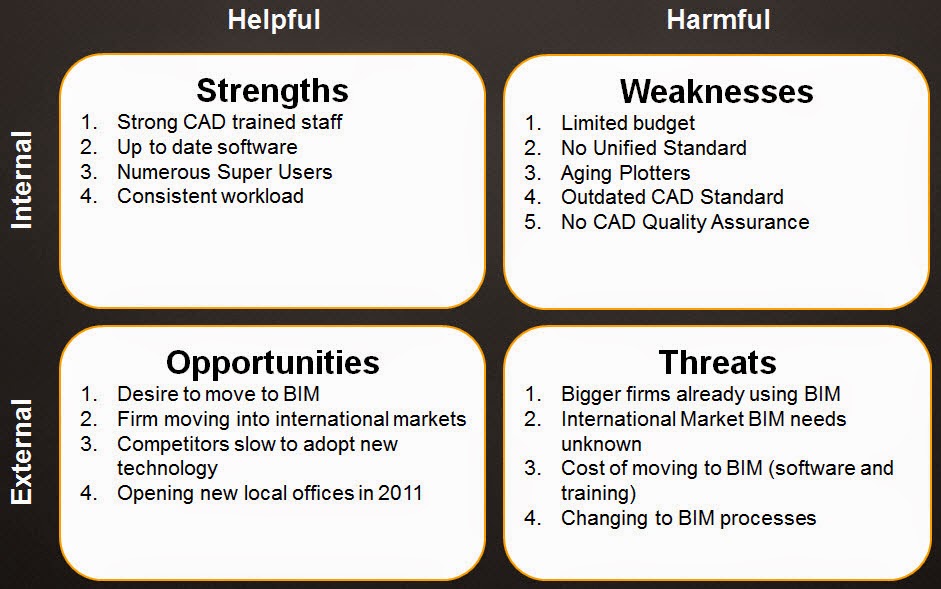 Helpful

Harmful

Internal

Strengths
1. Strong CAD trained staff
2. Up to date software
3. Numerous Super Users
4. Consistent workload

Weaknesses
1. Limited budget
2. No Unified Standard
3. Aging Plotters
4. Outdated CAD Standard
5. No CAD Quality Assurance

External

Opportunities
1. Desire to move to BIM
2. Firm moving into international markets
3. Competitors slow to adopt new technology
4. Opening new local offices in 2011

Threats
1. Bigger firms already using BIM
2. International Market BIM needs unknown
3. Cost of moving to BIM (software and training)
4. Changing to BIM processes